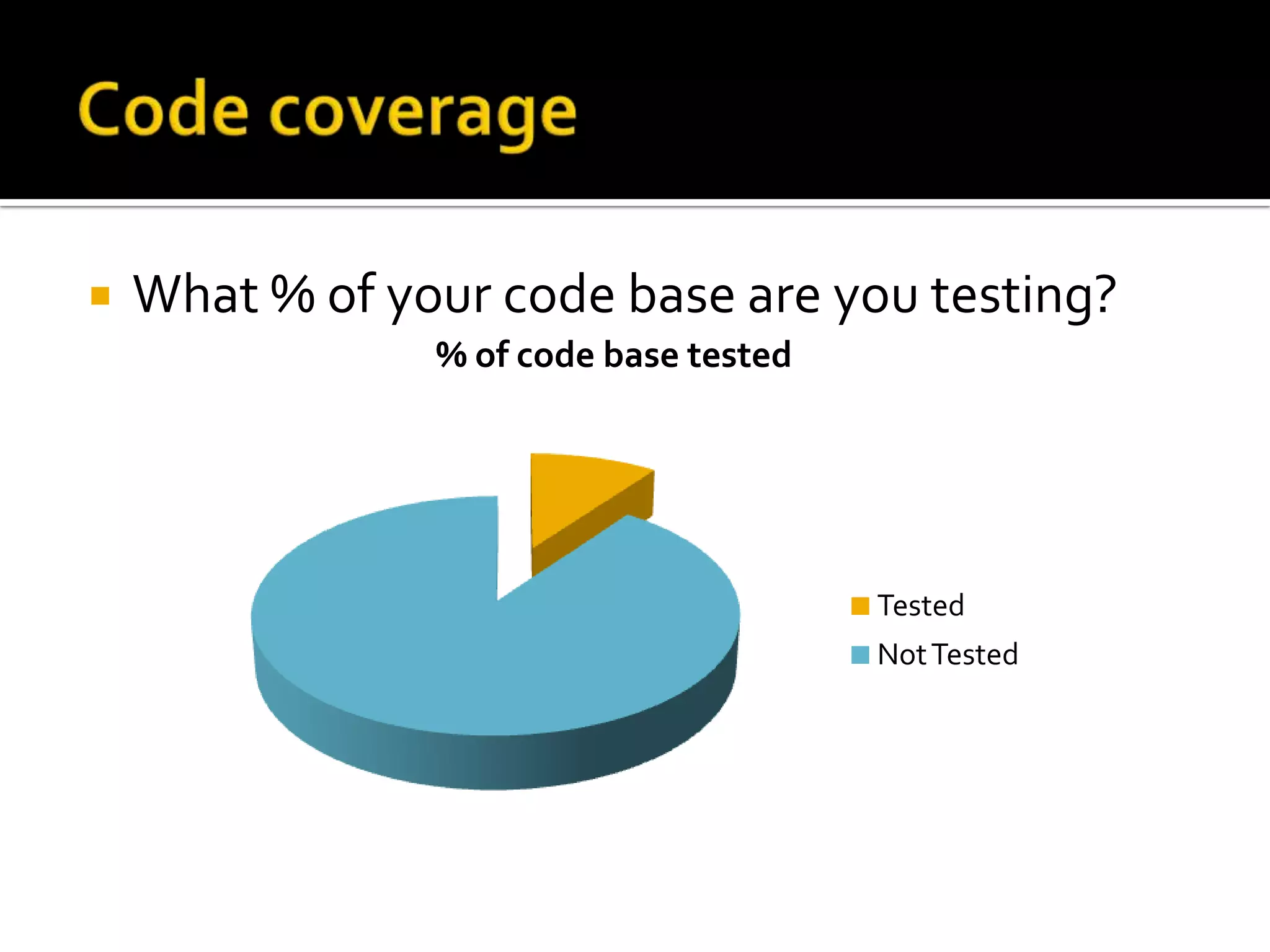 Code coverage

What % of your code base are you testing?

% of code base tested

Tested
Not Tested